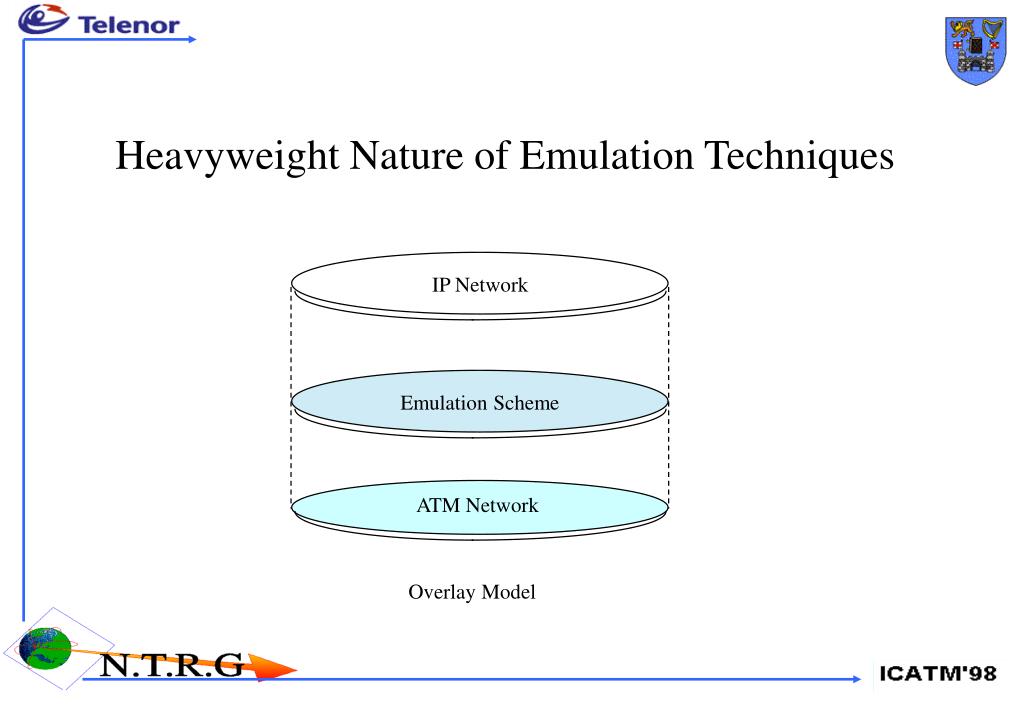 Telenor

Heavyweight Nature of Emulation Techniques

IP Network

Emulation Scheme

ATM Network

Overlay Model

N.T.R.G

ICATM'98